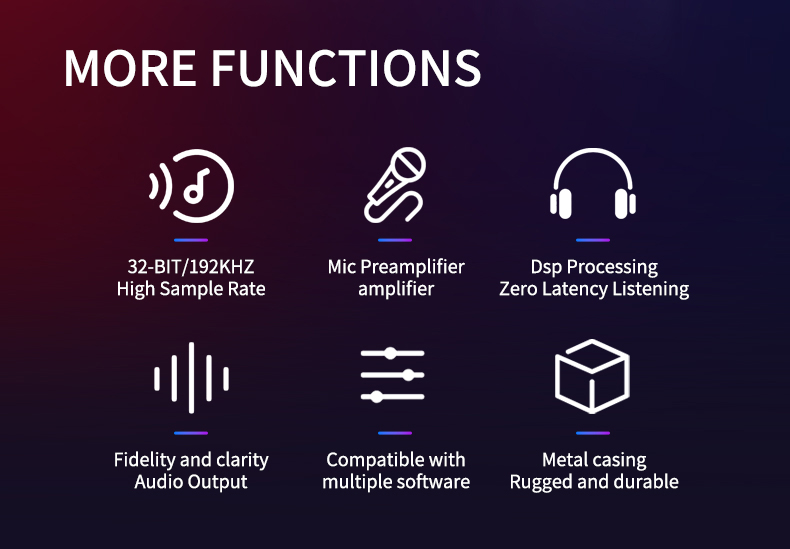 MORE FUNCTIONS

32-BIT/192KHZ
High Sample Rate

Mic Preamplifier
amplifier

Dsp Processing
Zero Latency Listening

Fidelity and clarity
Audio Output

Compatible with
multiple software

Metal casing
Rugged and durable